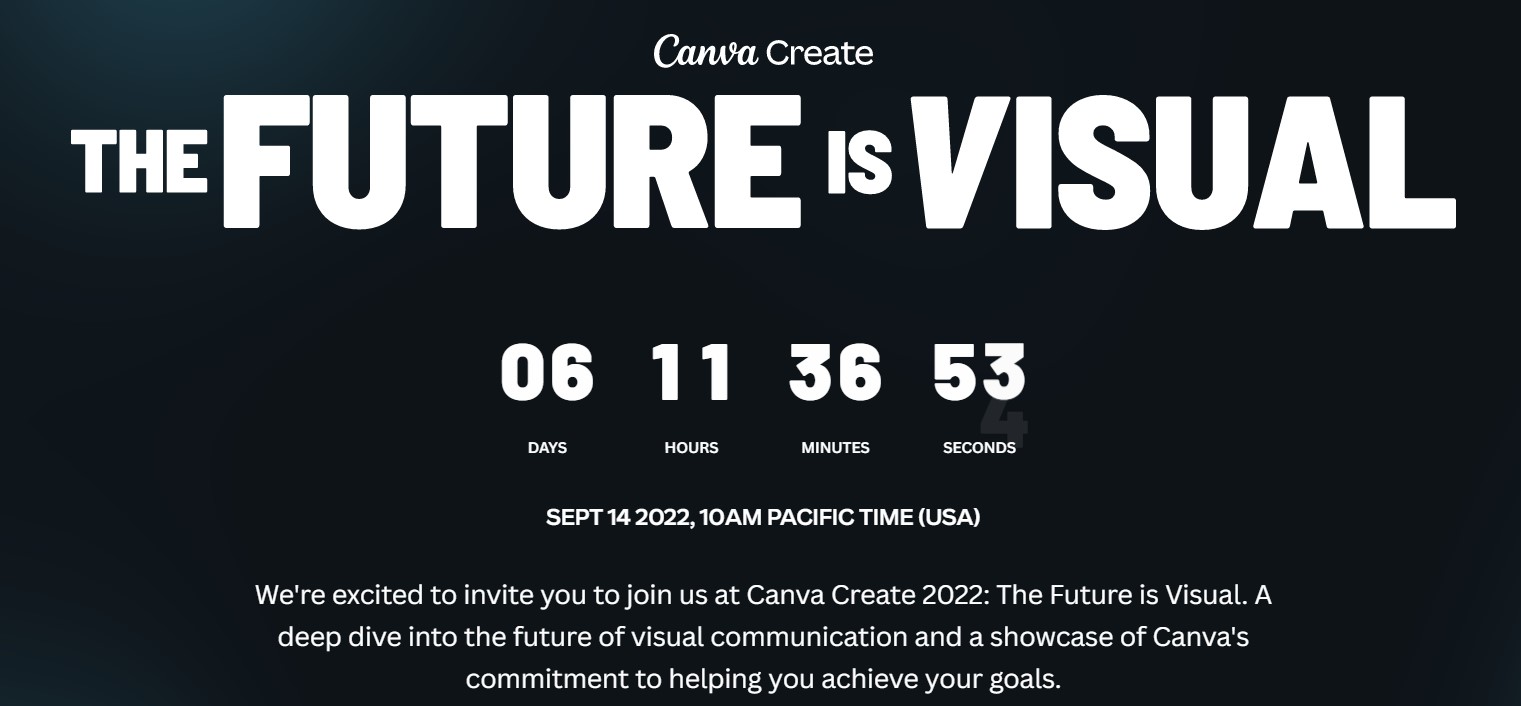 Canva Create

THE FUTURE IS VISUAL

06 DAYS

11 HOURS

36 MINUTES

53 SECONDS

SEPT 14 2022, 10AM PACIFIC TIME (USA)

We're excited to invite you to join us at Canva Create 2022: The Future is Visual. A deep dive into the future of visual communication and a showcase of Canva's commitment to helping you achieve your goals.